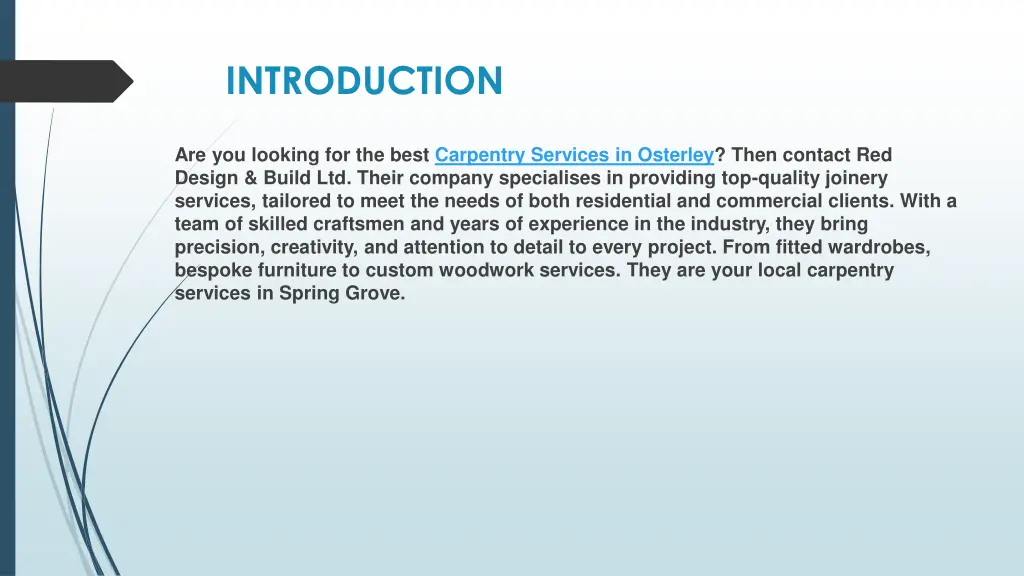 INTRODUCTION

Are you looking for the best Carpentry Services in Osterley? Then contact Red Design & Build Ltd. Their company specialises in providing top-quality joinery services, tailored to meet the needs of both residential and commercial clients. With a team of skilled craftsmen and years of experience in the industry, they bring precision, creativity, and attention to detail to every project. From fitted wardrobes, bespoke furniture to custom woodwork services. They are your local carpentry services in Spring Grove.